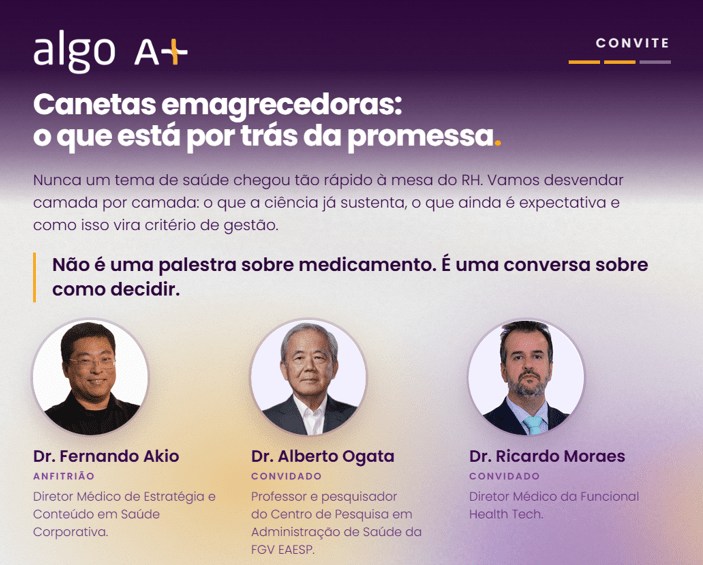 algo A+

CONVITE

Canetas emagrecedoras:
o que está por trás da promessa.

Nunca um tema de saúde chegou tão rápido à mesa do RH. Vamos desvendar camada por camada: o que a ciência já sustenta, o que ainda é expectativa e como isso vira critério de gestão.

Não é uma palestra sobre medicamento. É uma conversa sobre como decidir.

Dr. Fernando Akio
ANFITRIÃO
Diretor Médico de Estratégia e Conteúdo em Saúde Corporativa.

Dr. Alberto Ogata
CONVIDADO
Professor e pesquisador do Centro de Pesquisa em Administração de Saúde da FGV EAESP.

Dr. Ricardo Moraes
CONVIDADO
Diretor Médico da Funcional Health Tech.